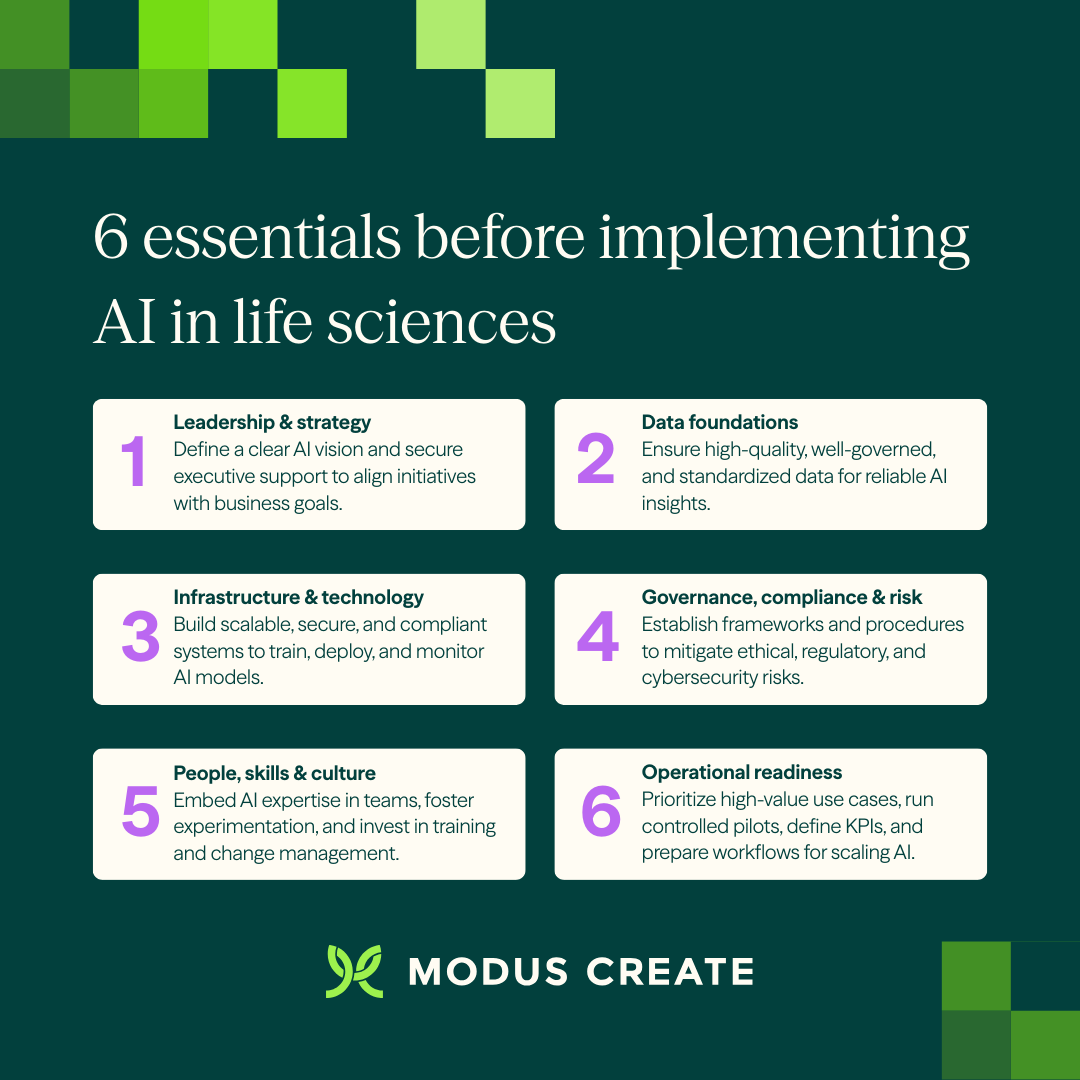 6 essentials before implementing AI in life sciences

1
Leadership & strategy
Define a clear AI vision and secure executive support to align initiatives with business goals.

2
Data foundations
Ensure high-quality, well-governed, and standardized data for reliable AI insights.

3
Infrastructure & technology
Build scalable, secure, and compliant systems to train, deploy, and monitor AI models.

4
Governance, compliance & risk
Establish frameworks and procedures to mitigate ethical, regulatory, and cybersecurity risks.

5
People, skills & culture
Embed AI expertise in teams, foster experimentation, and invest in training and change management.

6
Operational readiness
Prioritize high-value use cases, run controlled pilots, define KPIs, and prepare workflows for scaling AI.

MODUS CREATE